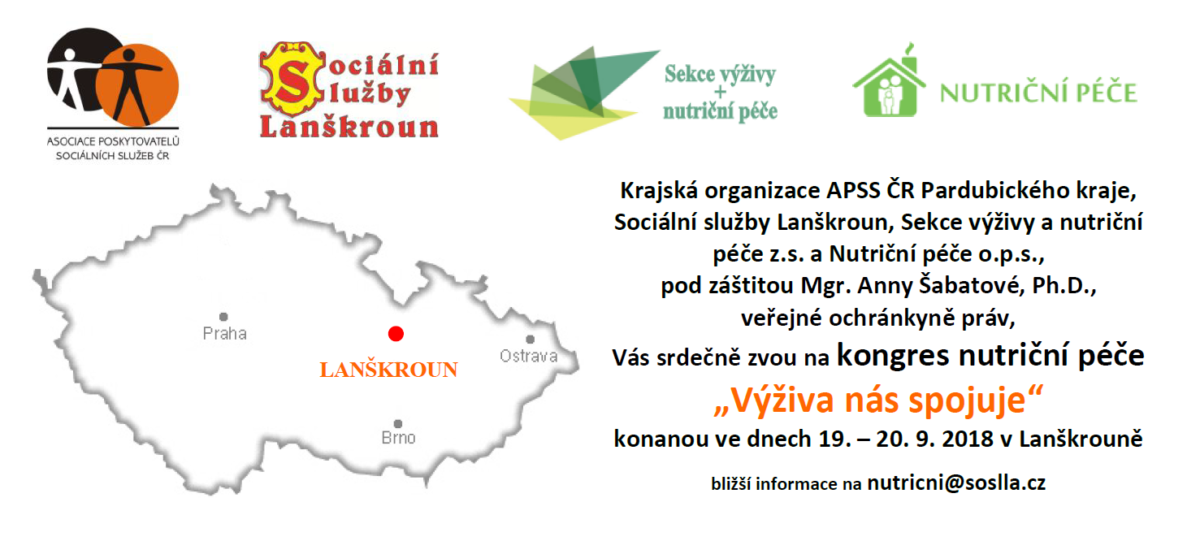 ASOCIACE POSKYTOVATELŮ SOCIÁLNÍCH SLUŽEB ČR

Sociální služby Lanškroun

Sekce výživy + nutriční péče

NUTRIČNÍ PÉČE

Praha

LANŠKROUN

Ostrava

Brno

Krajská organizace APSS ČR Pardubického kraje, Sociální služby Lanškroun, Sekce výživy a nutriční péče z.s. a Nutriční péče o.p.s., pod záštitou Mgr. Anny Šabatové, Ph.D., veřejné ochránkyně práv,

Vás srdečně zvou na kongres nutriční péče

„Výživa nás spojuje“

konanou ve dnech 19. – 20. 9. 2018 v Lanškrouně

bližší informace na nutricni@soslla.cz